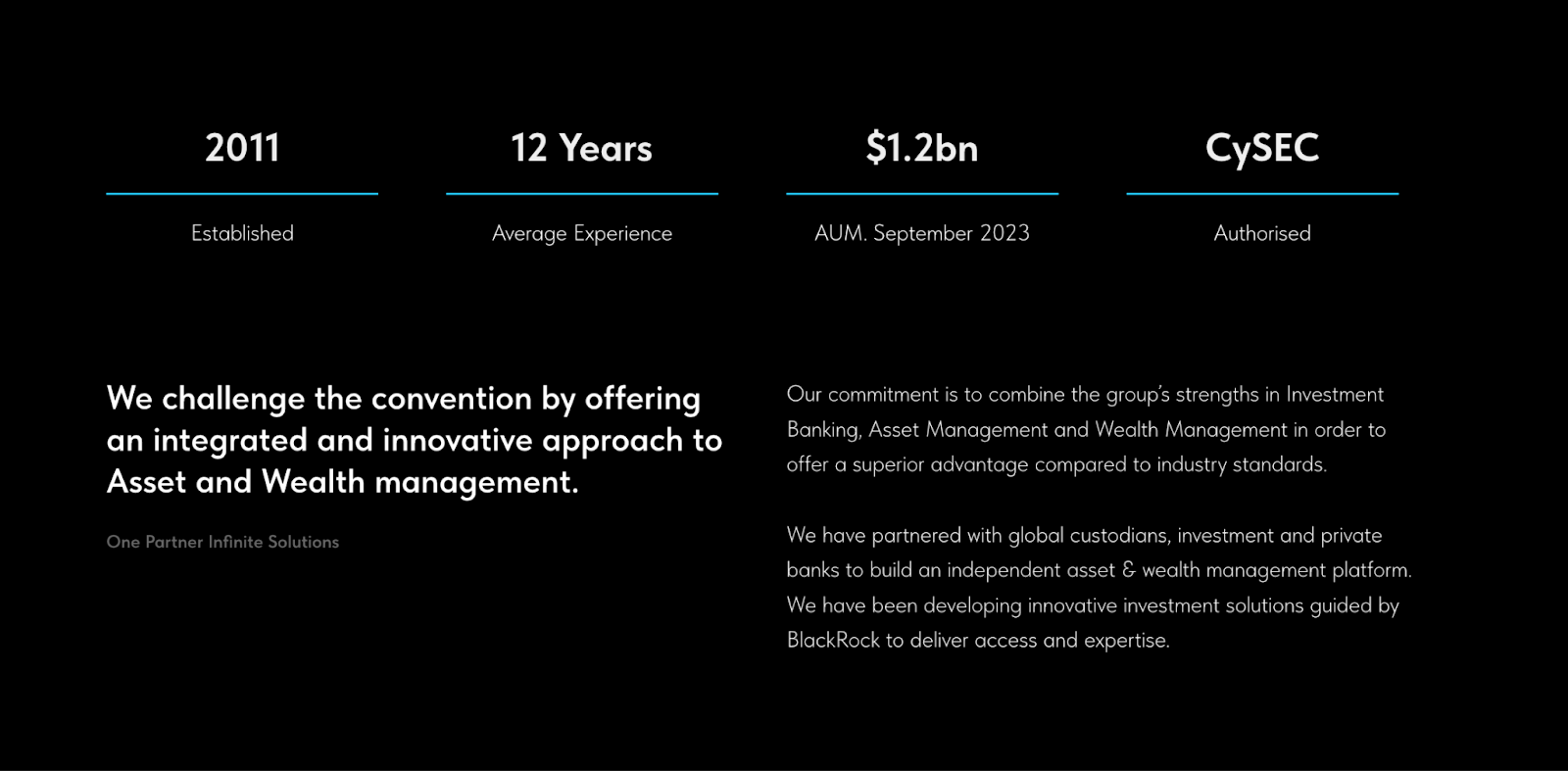 2011

Established

12 Years

Average Experience

\$1.2bn

AUM. September 2023

CySEC

Authorised

We challenge the convention by offering an integrated and innovative approach to Asset and Wealth management.

One Partner Infinite Solutions

Our commitment is to combine the group's strengths in Investment Banking, Asset Management and Wealth Management in order to offer a superior advantage compared to industry standards.

We have partnered with global custodians, investment and private banks to build an independent asset & wealth management platform. We have been developing innovative investment solutions guided by BlackRock to deliver access and expertise.